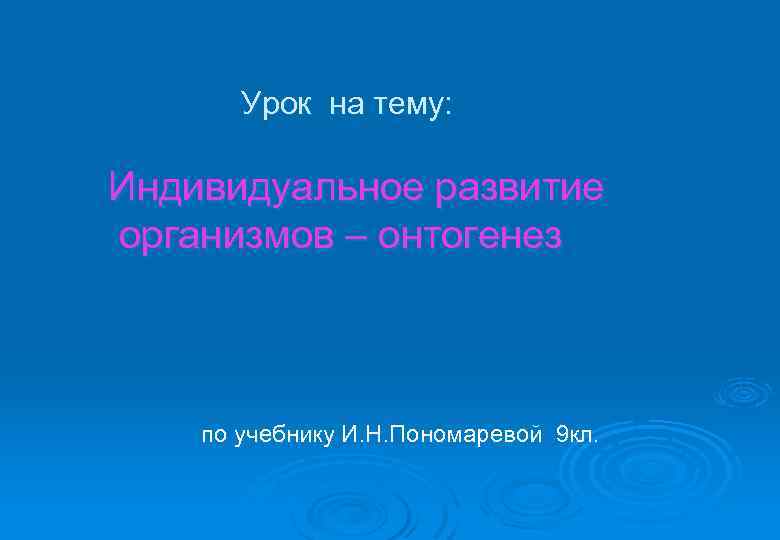 Урок на тему:

Индивидуальное развитие организмов – онтогенез

по учебнику И.Н.Пономаревой 9кл.